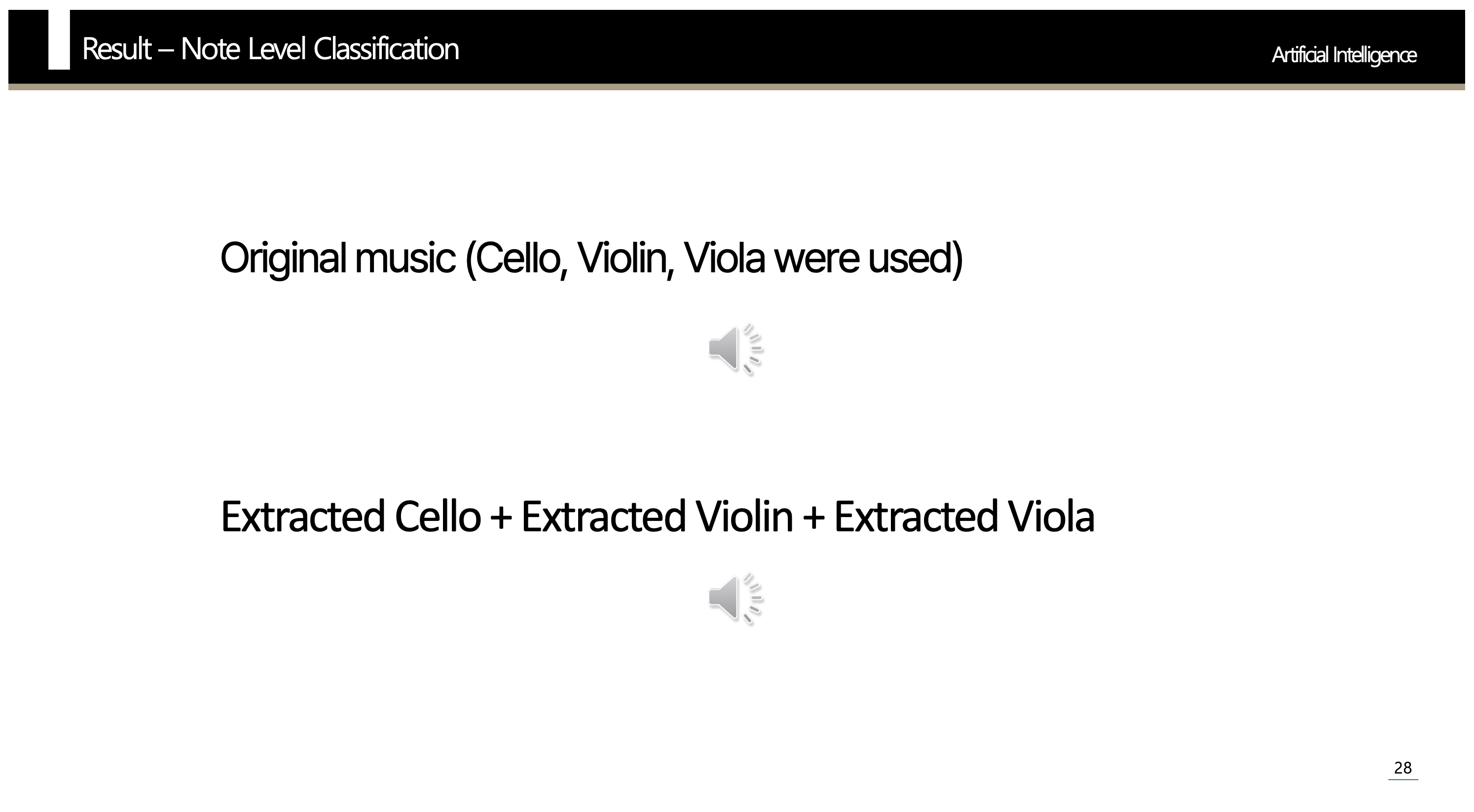 Result – Note Level Classification

Artificial Intelligence

Original music (Cello, Violin, Viola were used)

Extracted Cello + Extracted Violin + Extracted Viola

28